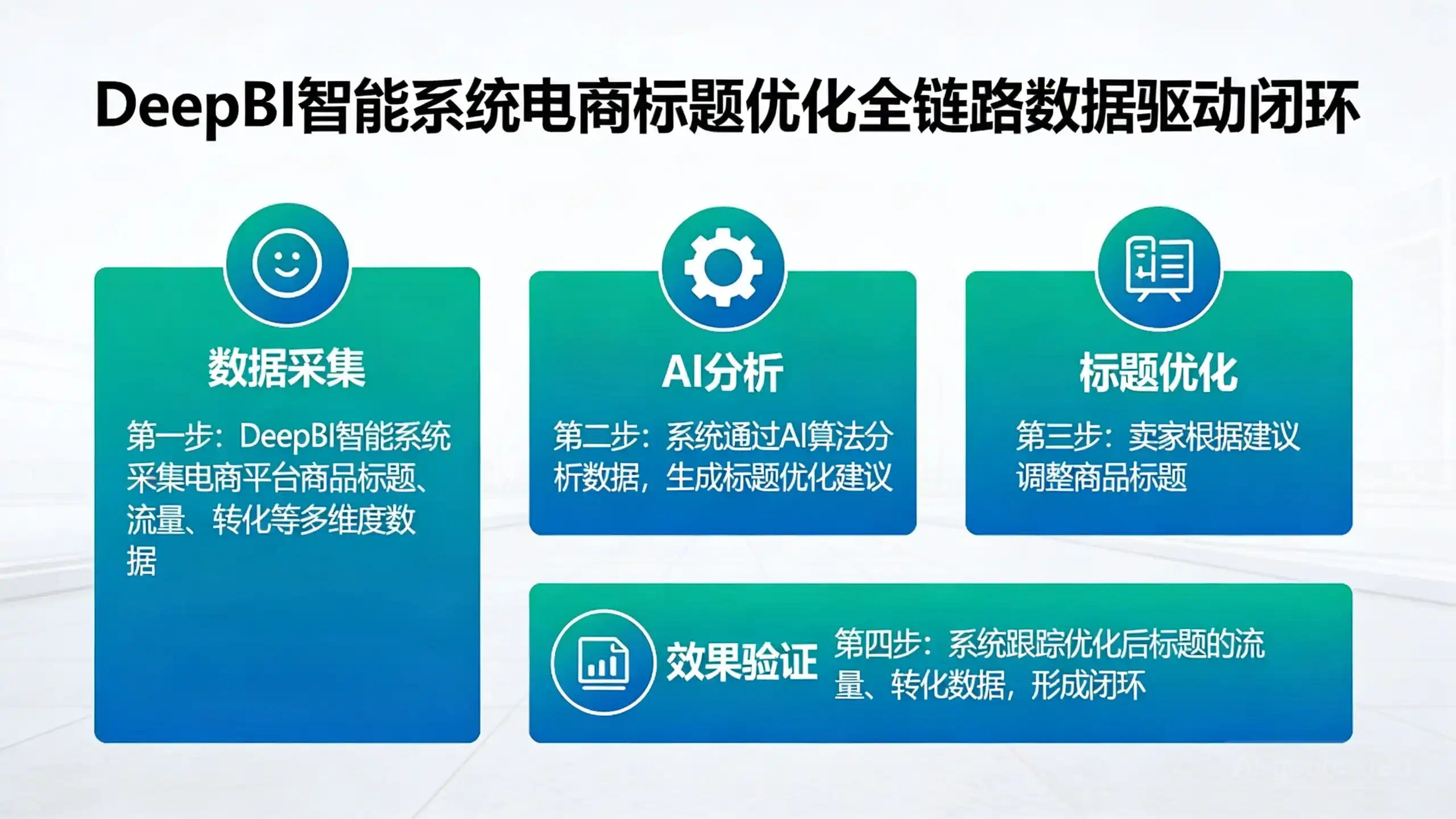 DeepBI智能系统电商标题优化全链路数据驱动闭环

数据采集

第一步：DeepBI智能系统采集电商平台商品标题、流量、转化等多维度数据

AI分析

第二步：系统通过AI算法分析数据，生成标题优化建议

标题优化

第三步：卖家根据建议调整商品标题

效果验证

第四步：系统跟踪优化后标题的流量、转化数据，形成闭环